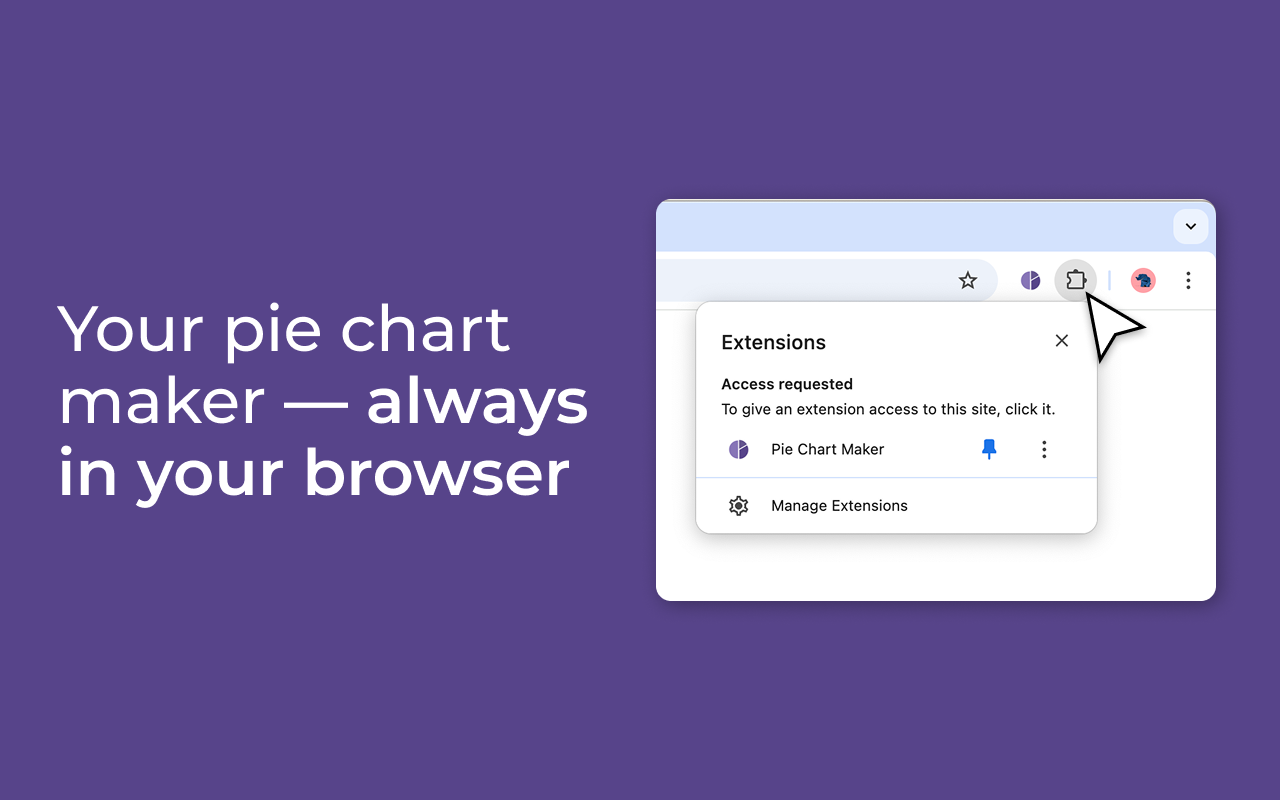 Your pie chart maker — always in your browser

Extensions

Access requested
To give an extension access to this site, click it.

Pie Chart Maker

Manage Extensions